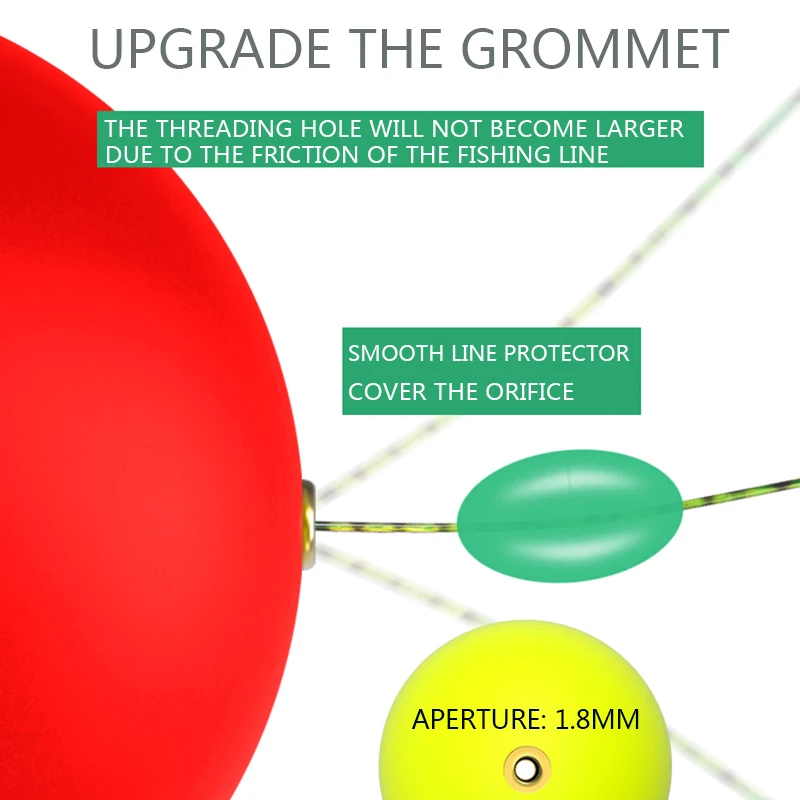 UPGRADE THE GROMMET

THE THREADING HOLE WILL NOT BECOME LARGER DUE TO THE FRICTION OF THE FISHING LINE

SMOOTH LINE PROTECTOR
COVER THE ORIFICE

APERTURE: 1.8MM